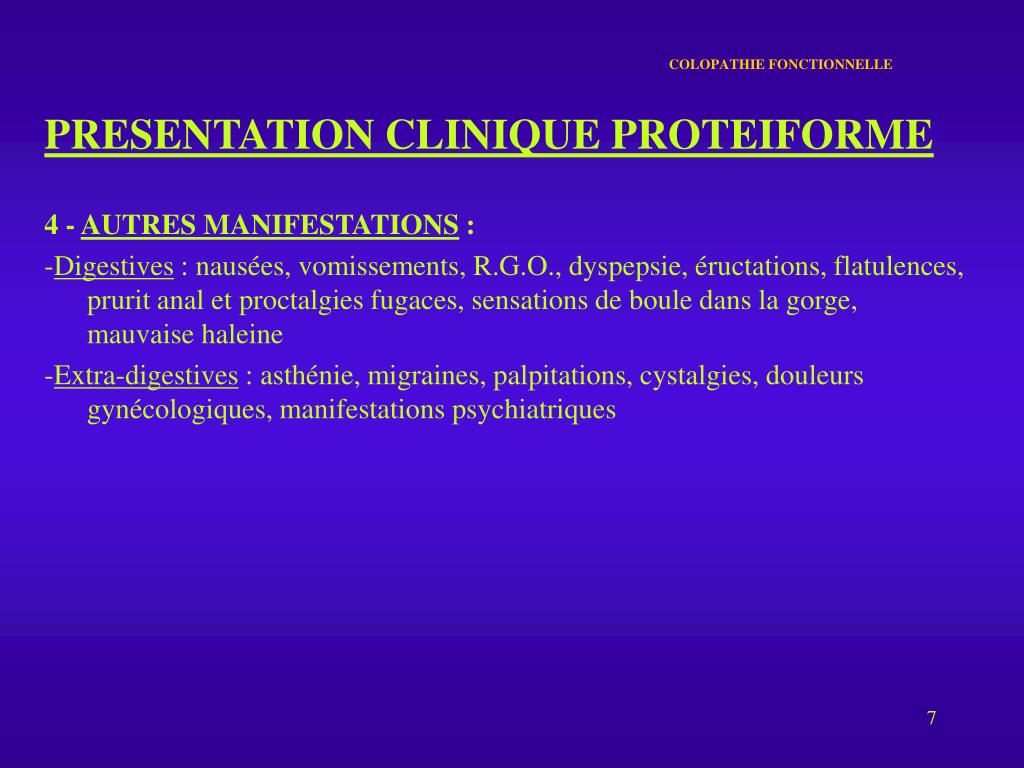 COLOPATHIE FONCTIONNELLE

PRESENTATION CLINIQUE PROTEIFORME

4 - AUTRES MANIFESTATIONS :

-Digestives : nausées, vomissements, R.G.O., dyspepsie, éructations, flatulences, prurit anal et proctalgies fugaces, sensations de boule dans la gorge, mauvaise haleine

-Extra-digestives : asthénie, migraines, palpitations, cystalgies, douleurs gynécologiques, manifestations psychiatriques

7